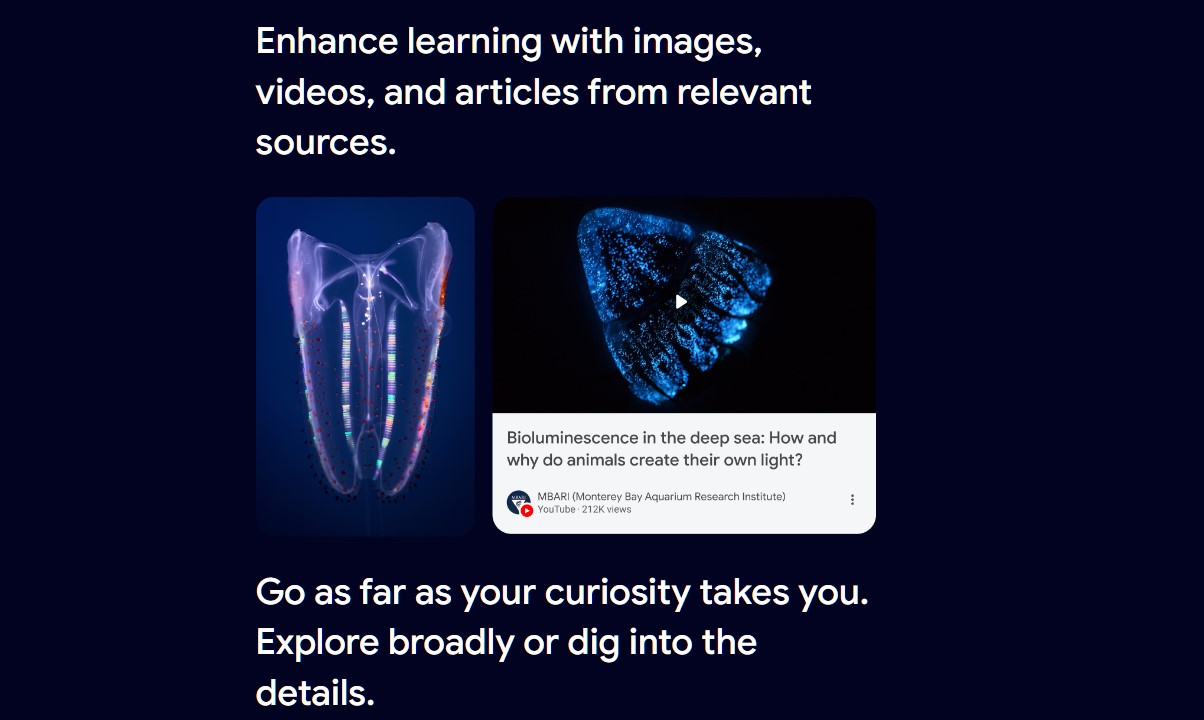 Enhance learning with images, videos, and articles from relevant sources.

Bioluminescence in the deep sea: How and why do animals create their own light?

MBARI (Monterey Bay Aquarium Research Institute)
YouTube · 212K views

Go as far as your curiosity takes you. Explore broadly or dig into the details.